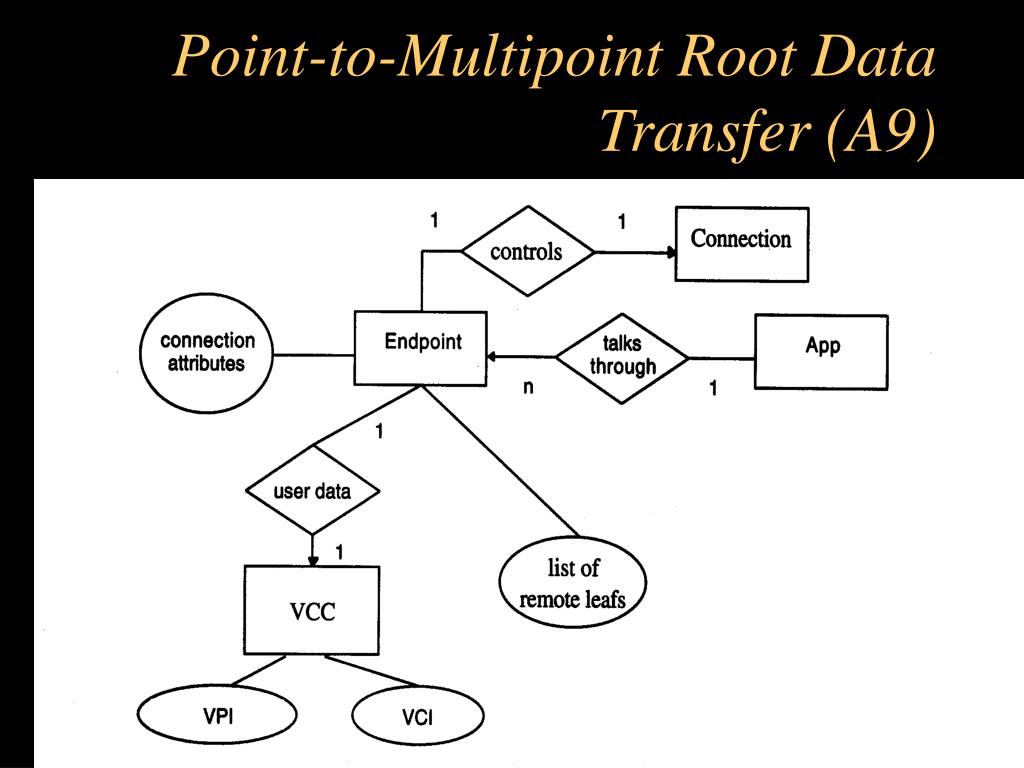 Point-to-Multipoint Root Data Transfer (A9)

1
controls
1
Connection
connection attributes
Endpoint
talks through
App
n
1
1
user data
1
VCC
list of remote leafs
VPI
VCI